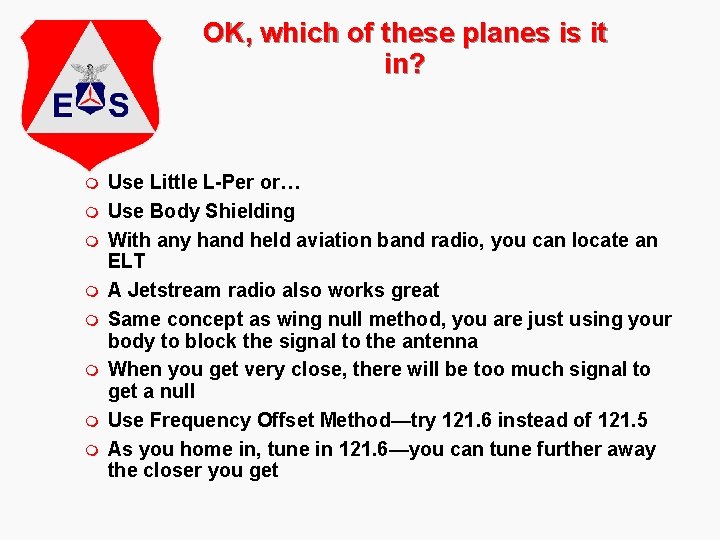 E S

OK, which of these planes is it in?

Use Little L-Per or…

Use Body Shielding

With any hand held aviation band radio, you can locate an ELT

A Jetstream radio also works great

Same concept as wing null method, you are just using your body to block the signal to the antenna

When you get very close, there will be too much signal to get a null

Use Frequency Offset Method—try 121.6 instead of 121.5

As you home in, tune in 121.6—you can tune further away the closer you get